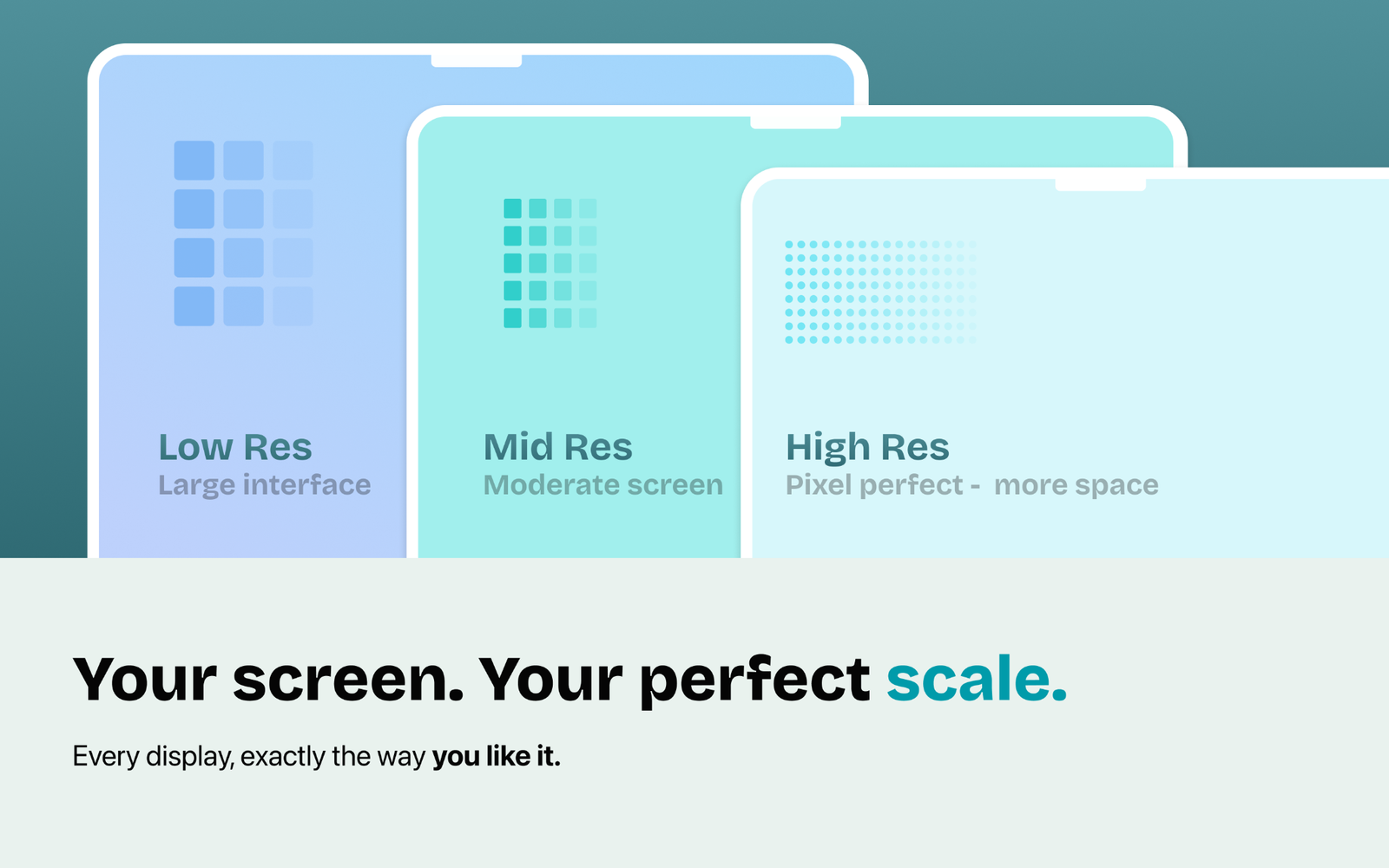 Low Res
Large interface

Mid Res
Moderate screen

High Res
Pixel perfect - more space

Your screen. Your perfect scale.

Every display, exactly the way you like it.